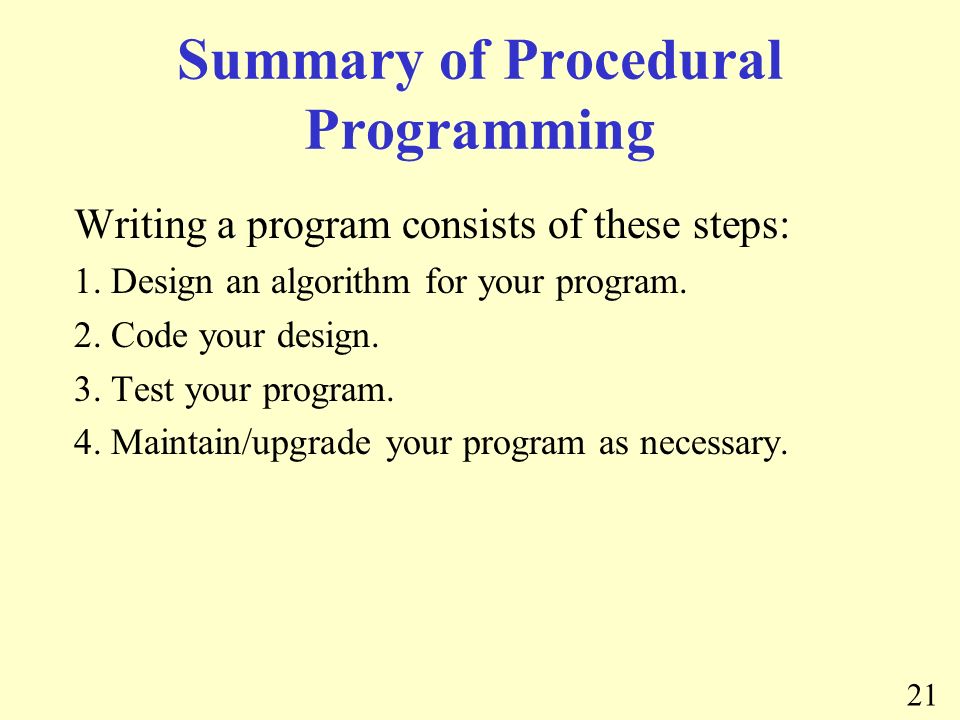 Summary of Procedural Programming

Writing a program consists of these steps:

1. Design an algorithm for your program.

2. Code your design.

3. Test your program.

4. Maintain/upgrade your program as necessary.

21